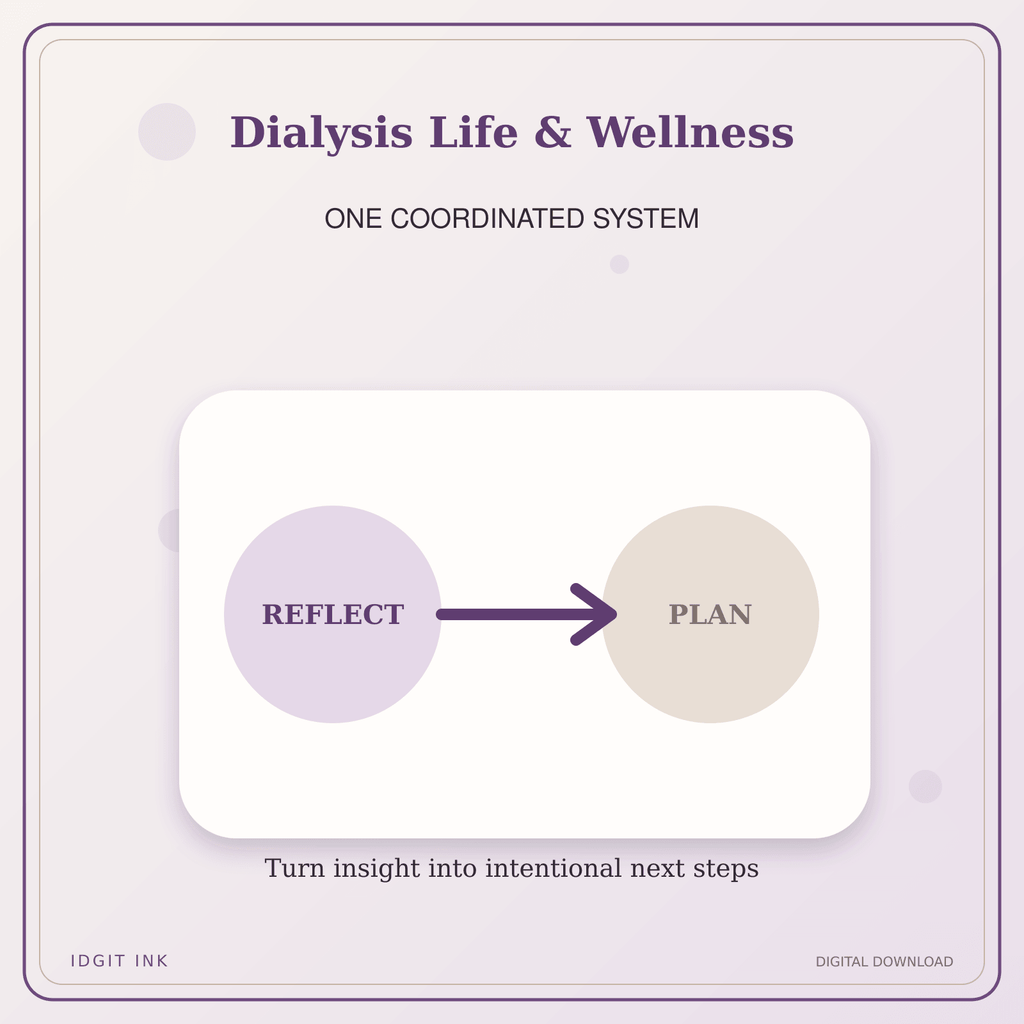 Dialysis Life & Wellness

ONE COORDINATED SYSTEM

REFLECT

PLAN

Turn insight into intentional next steps

IDGIT INK

DIGITAL DOWNLOAD